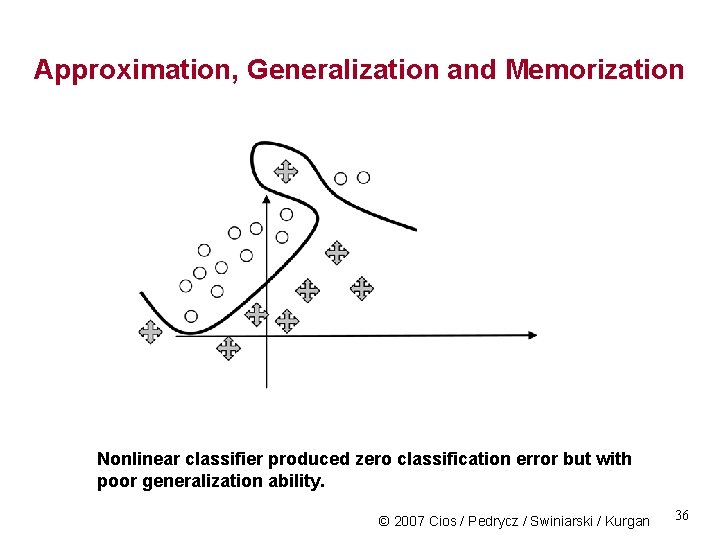 Approximation, Generalization and Memorization

Nonlinear classifier produced zero classification error but with poor generalization ability.

© 2007 Cios / Pedrycz / Swiniarski / Kurgan

36